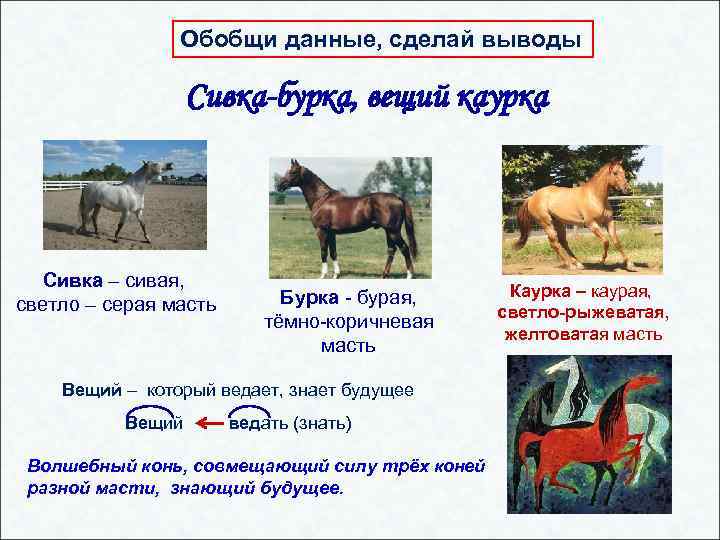 Обобщи данные, сделай выводы

Сивка-бурка, вещий каурка

Сивка – сивая, светло – серая масть

Бурка - бурая, тёмно-коричневая масть

Каурка – каурая, светло-рыжеватая, желтоватая масть

Вещий – который ведает, знает будущее

Вещий ← ведать (знать)

Волшебный конь, совмещающий силу трёх коней разной масти, знающий будущее.